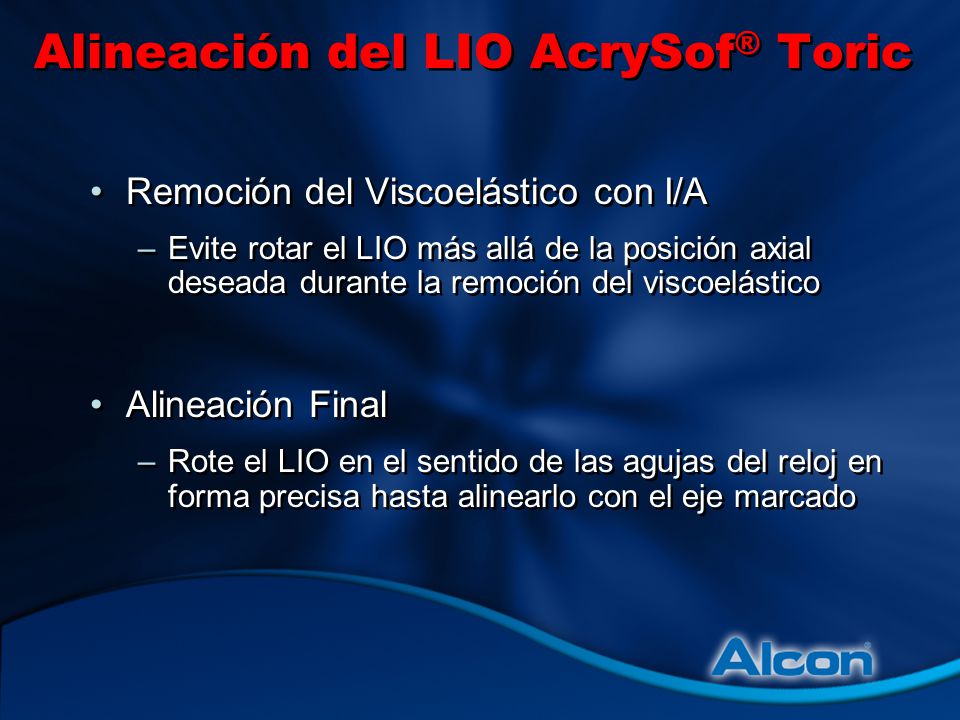 Alineación del LIO AcrySof® Toric

• Remoción del Viscoelástico con I/A
– Evite rotar el LIO más allá de la posición axial deseada durante la remoción del viscoelástico

• Alineación Final
– Rote el LIO en el sentido de las agujas del reloj en forma precisa hasta alinearlo con el eje marcado

Alcon